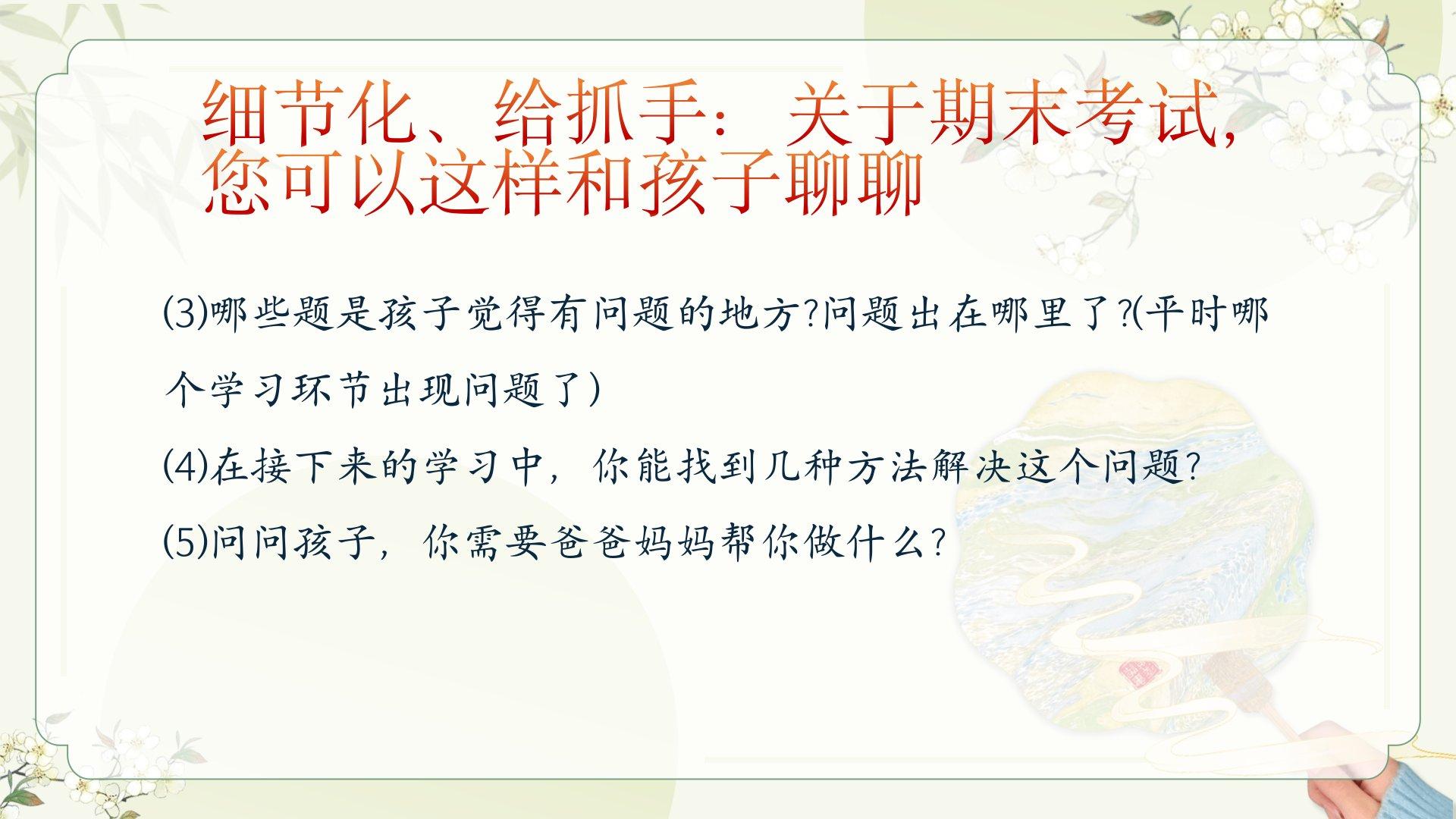 细节化、给抓手：关于期末考试，您可以这样和孩子聊聊

(3)哪些题是孩子觉得有问题的地方?问题出在哪里了?(平时哪个学习环节出现问题了)

(4)在接下来的学习中，你能找到几种方法解决这个问题?

(5)问问孩子，你需要爸爸妈妈帮你做什么?